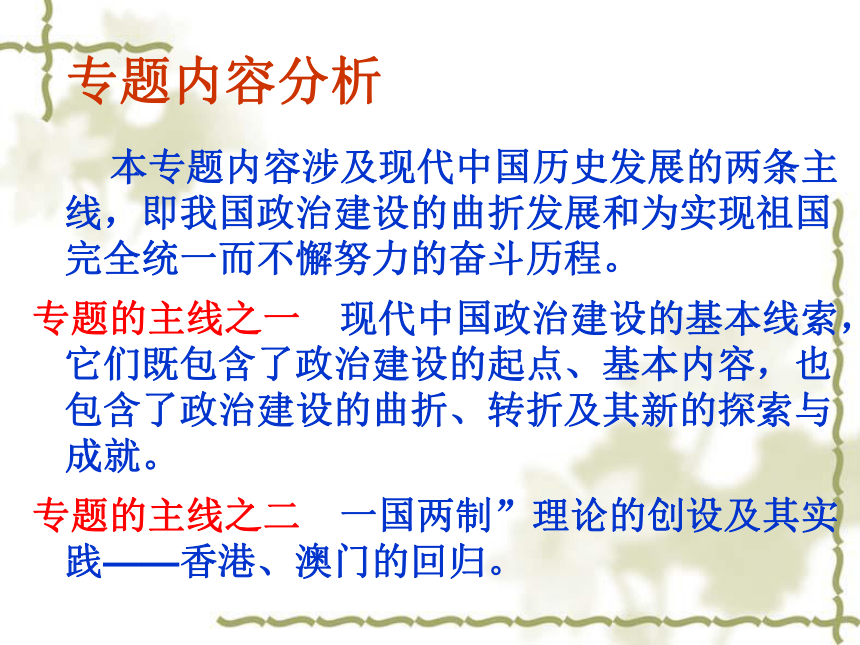 专题内容分析

本专题内容涉及现代中国历史发展的两条主线，即我国政治建设的曲折发展和为实现祖国完全统一而不懈努力的奋斗历程。

专题的主线之一　现代中国政治建设的基本线索，它们既包含了政治建设的起点、基本内容，也包含了政治建设的曲折、转折及其新的探索与成就。

专题的主线之二　一国两制”理论的创设及其实践——香港、澳门的回归。